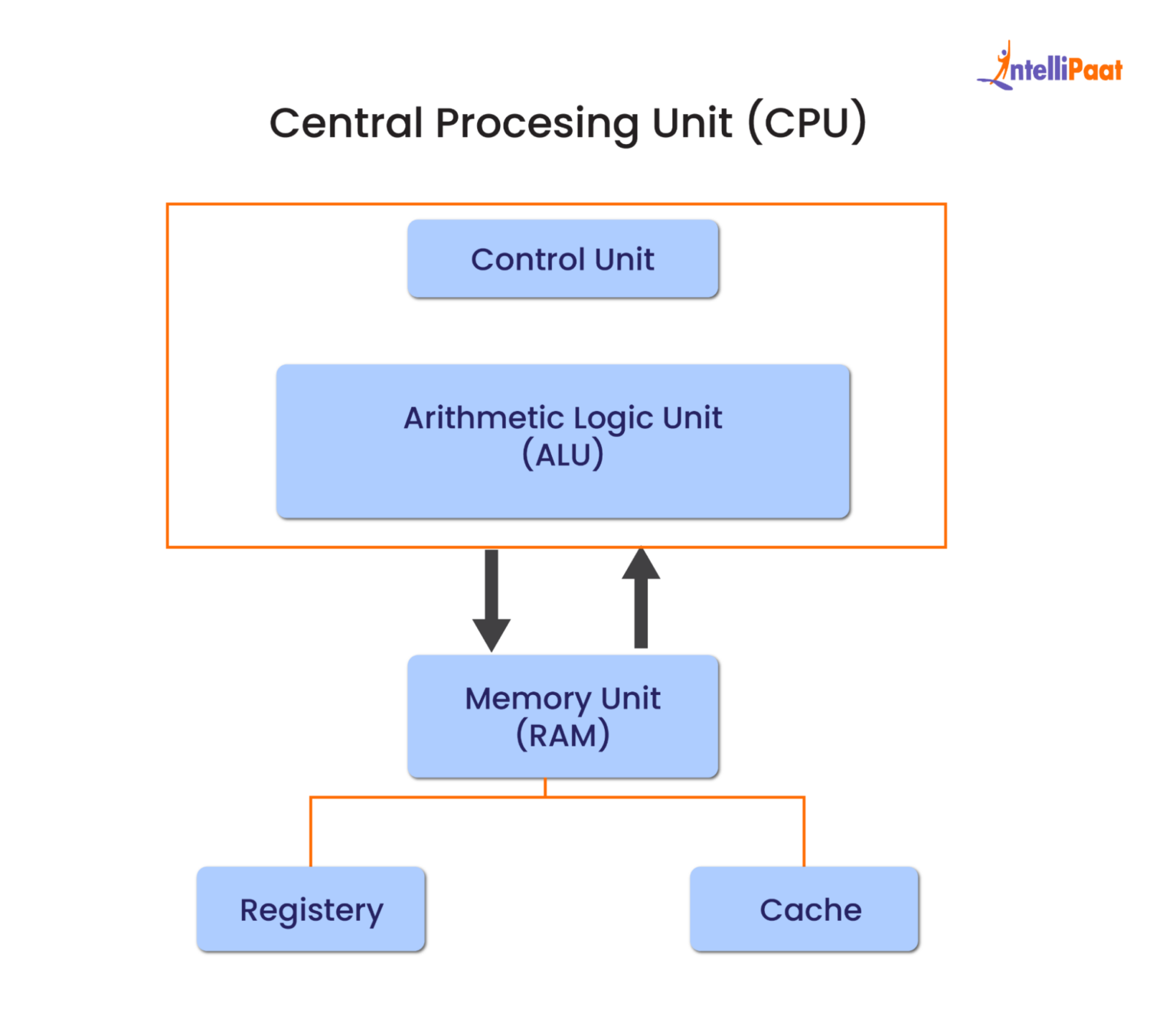 IntelliPaat

Central Procesing Unit (CPU)

Control Unit

Arithmetic Logic Unit
(ALU)

Memory Unit
(RAM)

Registery

Cache